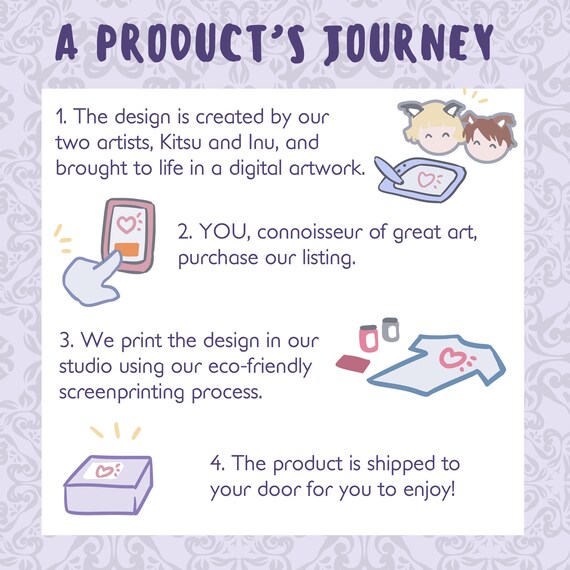 A PRODUCT'S JOURNEY

1. The design is created by our two artists, Kitsu and Inu, and brought to life in a digital artwork.

2. YOU, connoisseur of great art, purchase our listing.

3. We print the design in our studio using our eco-friendly screenprinting process.

4. The product is shipped to your door for you to enjoy!